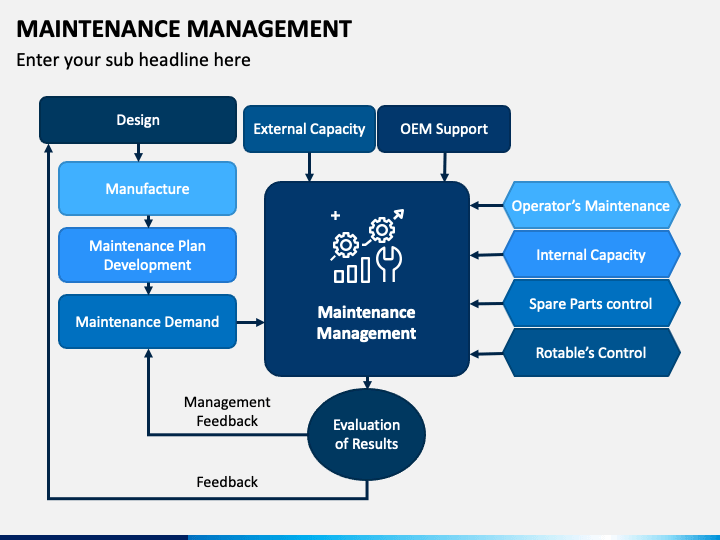 MAINTENANCE MANAGEMENT
Enter your sub headline here

Design

Manufacture

Maintenance Plan Development

Maintenance Demand

External Capacity

OEM Support

Maintenance Management

Operator's Maintenance

Internal Capacity

Spare Parts control

Rotable's Control

Management Feedback

Evaluation of Results

Feedback